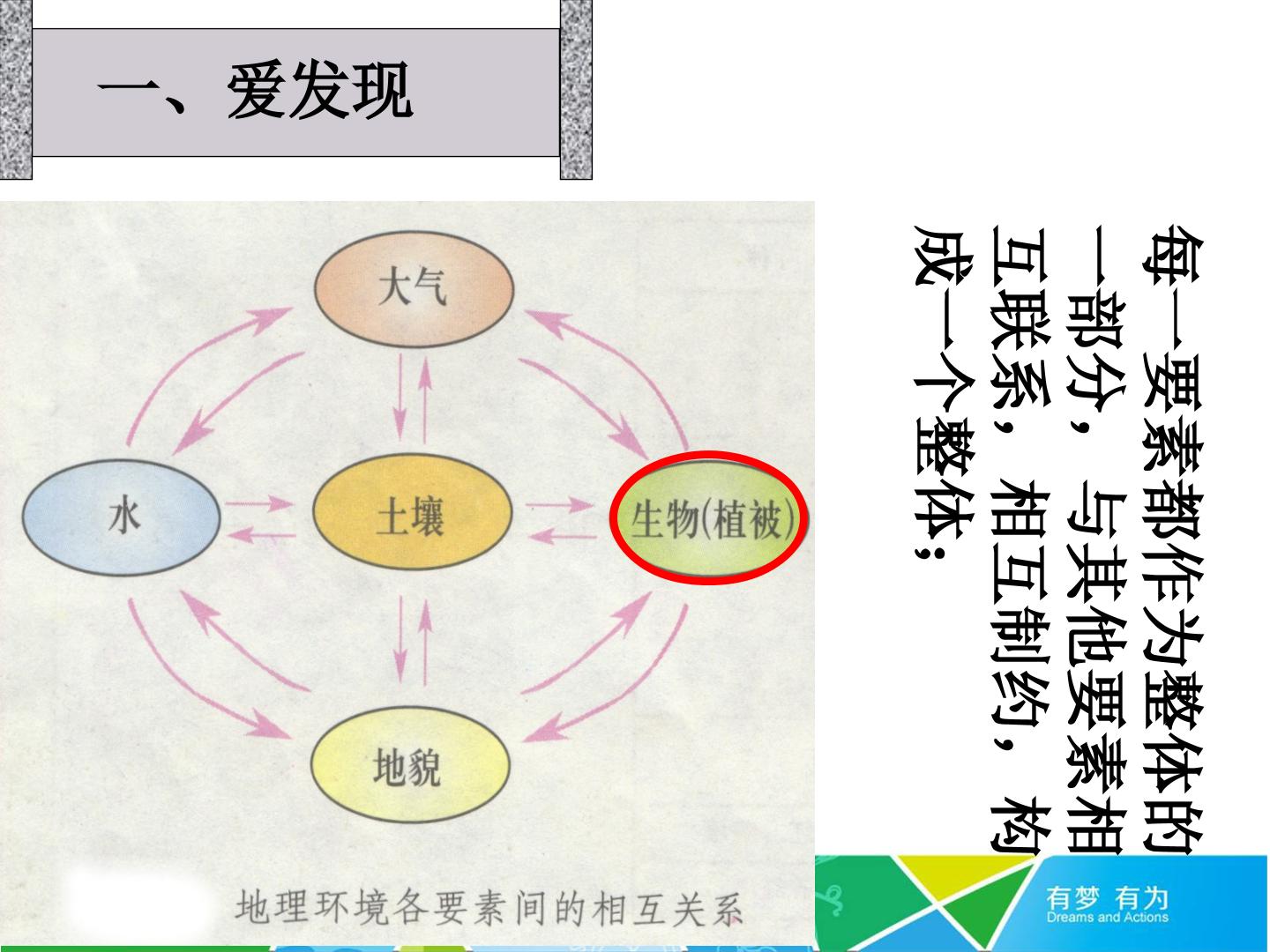 一、爱发现

大气

水

土壤

生物(植被)

地貌

地理环境各要素间的相互关系

每一要素都作为整体的一部分，与其他要素相互联系，相互制约，构成一个整体；

有梦 有为
Dreams and Actions